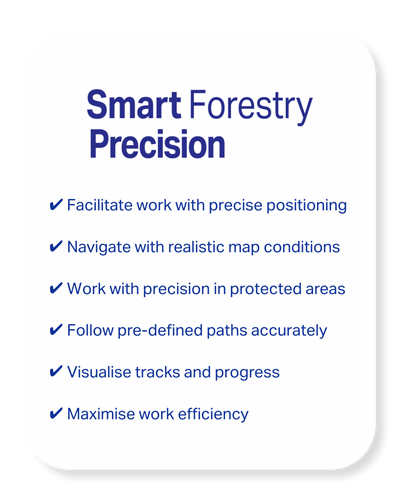 Smart Forestry
Precision

✔ Facilitate work with precise positioning

✔ Navigate with realistic map conditions

✔ Work with precision in protected areas

✔ Follow pre-defined paths accurately

✔ Visualise tracks and progress

✔ Maximise work efficiency